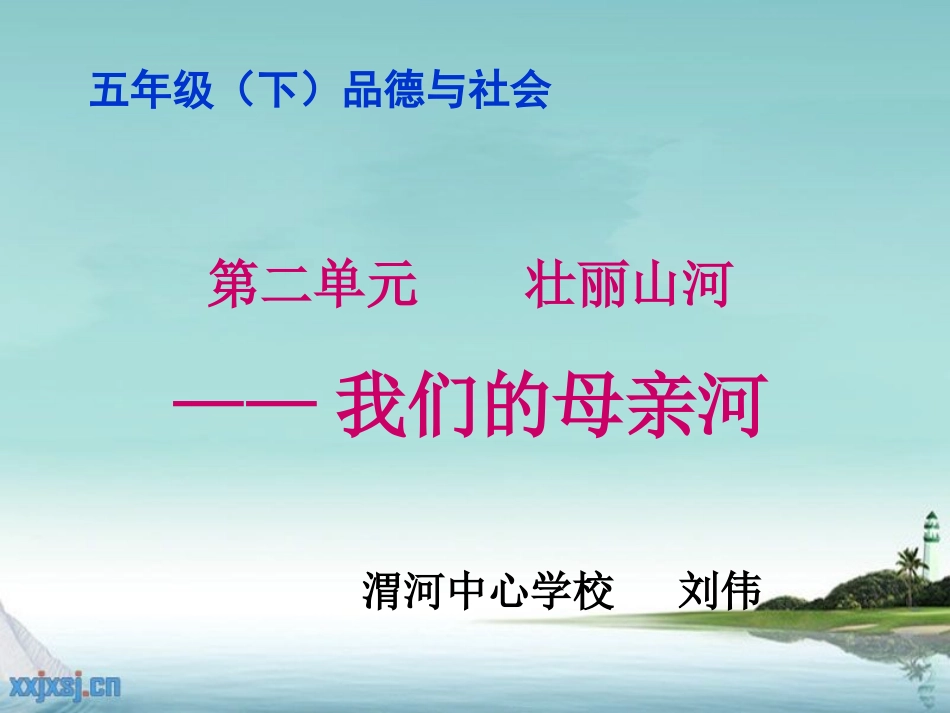 五年级（下）品德与社会

第二单元　壮丽山河

—— 我们的母亲河

渭河中心学校　刘伟

xxjxsj.cn